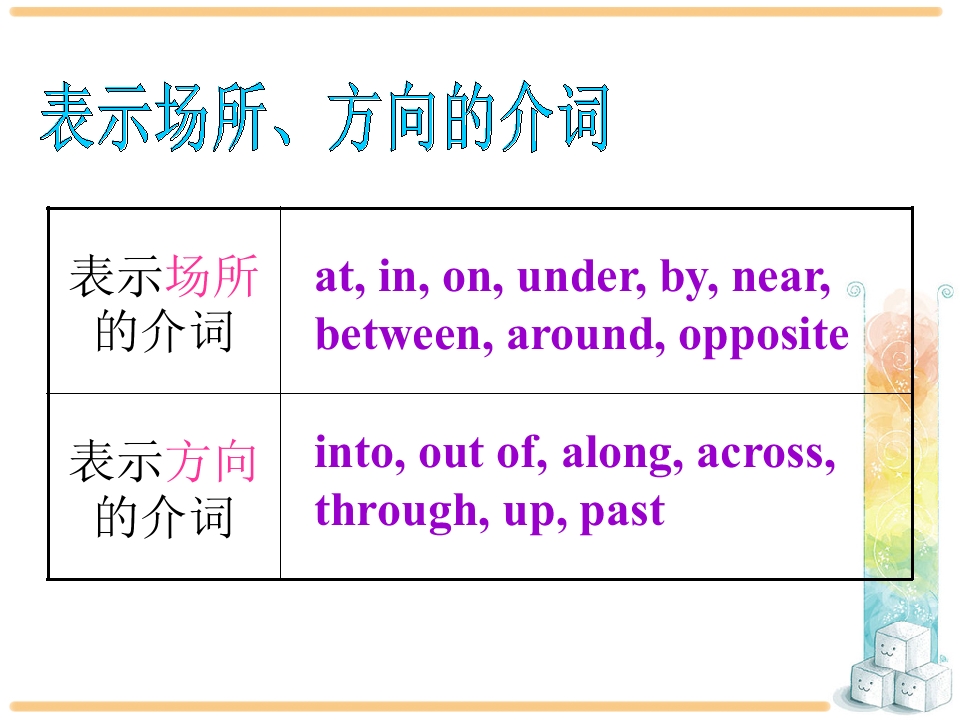 表示场所、方向的介词

| 表示场所的介词 | at, in, on, under, by, near, between, around, opposite |
|---|---|
| 表示方向的介词 | into, out of, along, across, through, up, past |